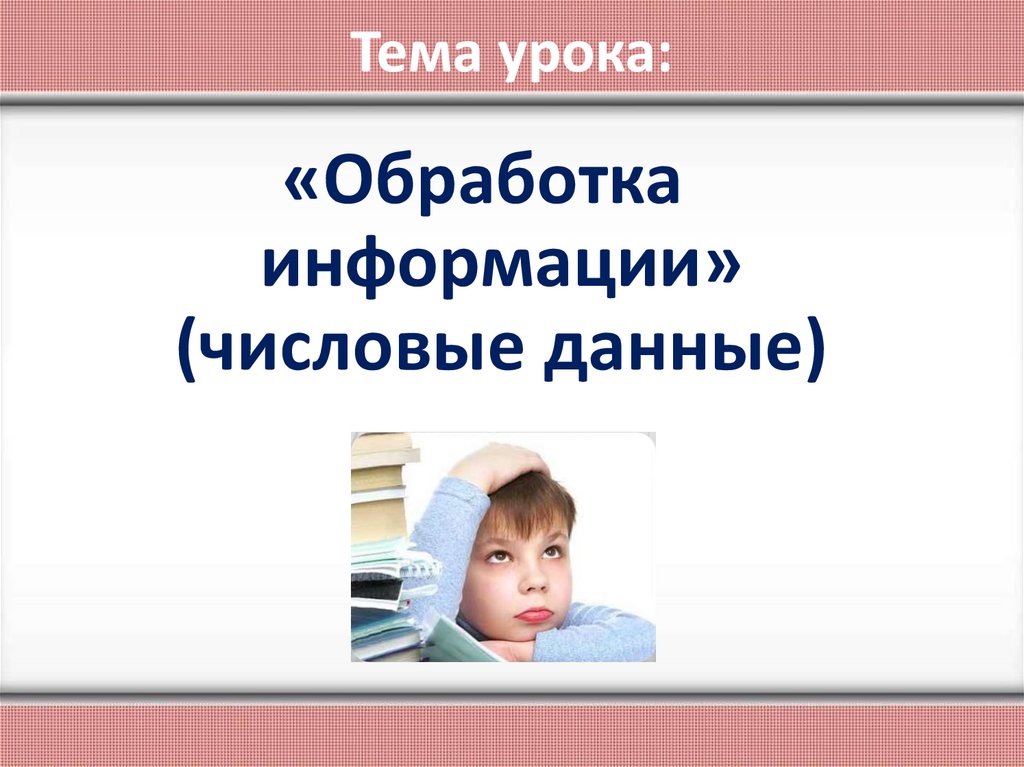 Тема урока:

«Обработка информации» (числовые данные)